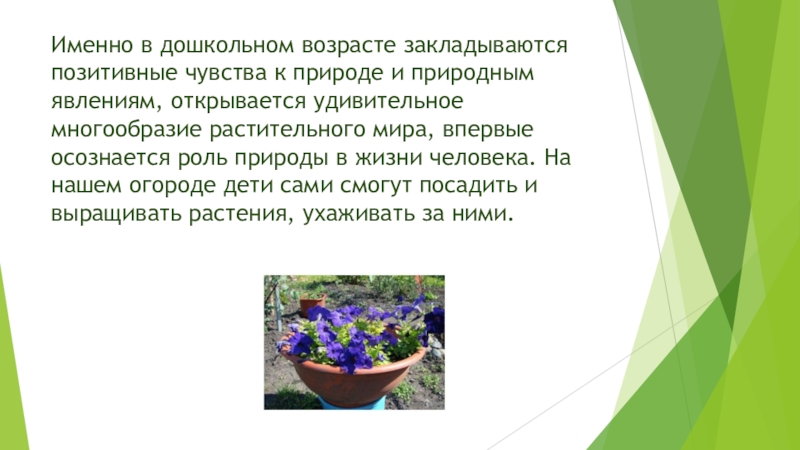 Именно в дошкольном возрасте закладываются позитивные чувства к природе и природным явлениям, открывается удивительное многообразие растительного мира, впервые осознается роль природы в жизни человека. На нашем огороде дети сами смогут посадить и выращивать растения, ухаживать за ними.